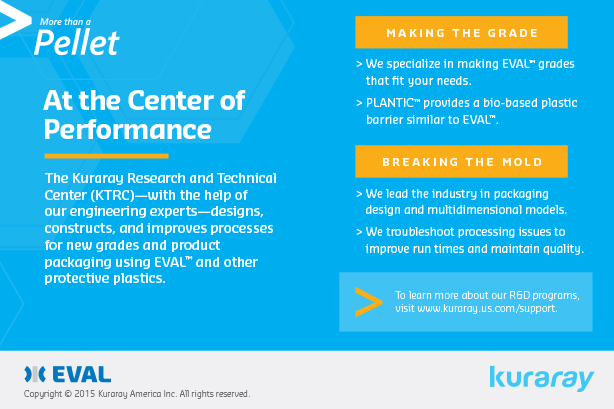 More than a
Pellet

At the Center of Performance

The Kuraray Research and Technical Center (KTRC)—with the help of our engineering experts—designs, constructs, and improves processes for new grades and product packaging using EVAL™ and other protective plastics.

MAKING THE GRADE

> We specialize in making EVAL™ grades that fit your needs.

> PLANTIC™ provides a bio-based plastic barrier similar to EVAL™.

BREAKING THE MOLD

> We lead the industry in packaging design and multidimensional models.

> We troubleshoot processing issues to improve run times and maintain quality.

To learn more about our R&D programs, visit www.kuraray.us.com/support.

EVAL

Copyright © 2015 Kuraray America Inc. All rights reserved.

kuraray